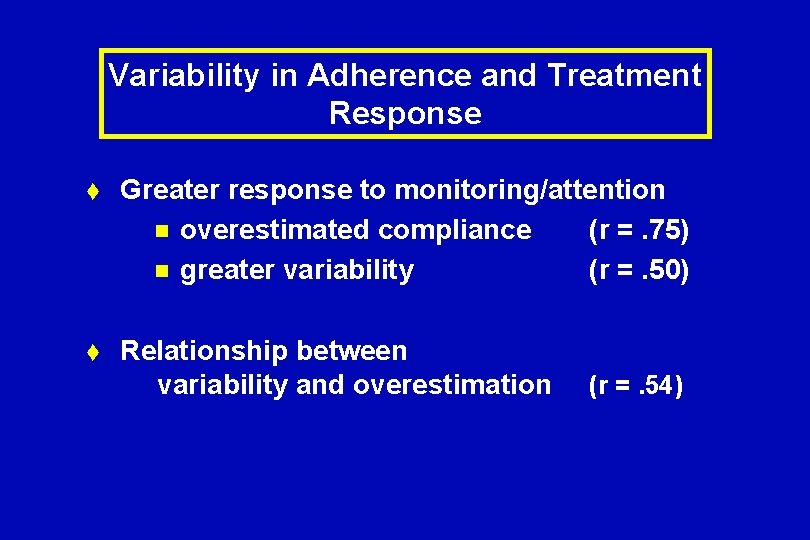 Variability in Adherence and Treatment Response

Greater response to monitoring/attention
overestimated compliance (r = .75)
greater variability (r = .50)

Relationship between variability and overestimation (r = .54)